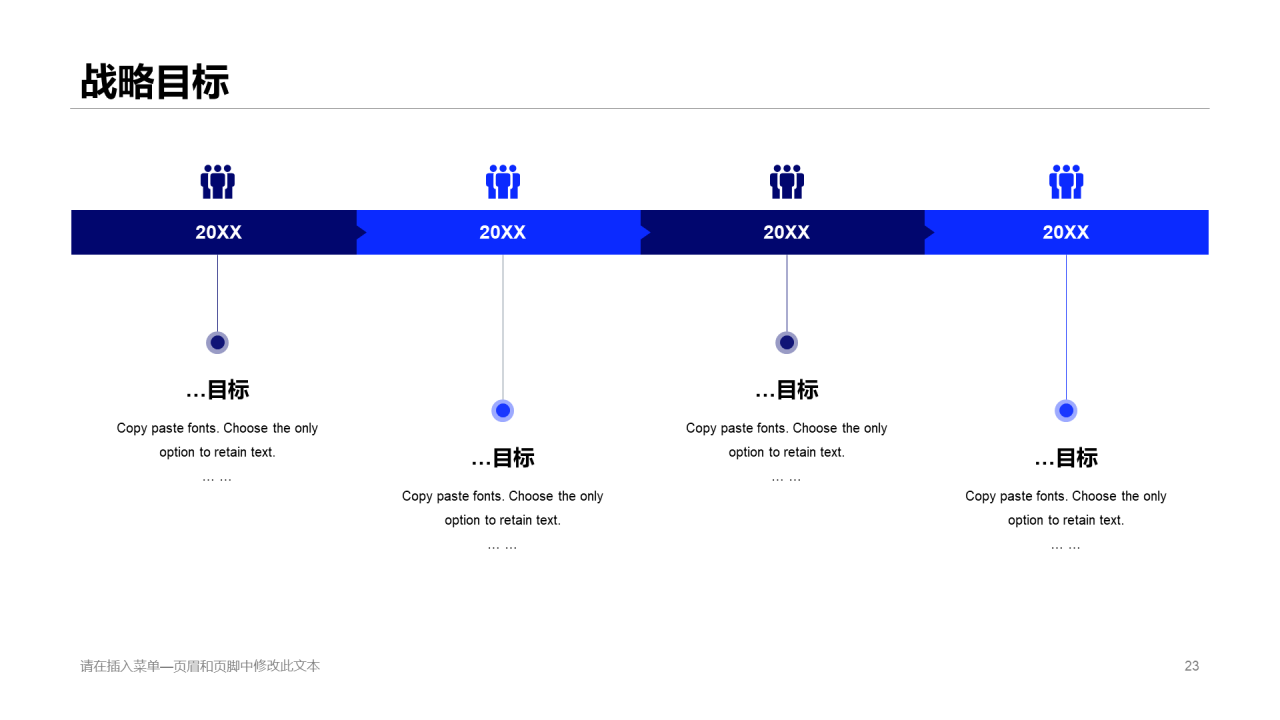 战略目标

20XX

20XX

20XX

20XX

…目标

Copy paste fonts. Choose the only option to retain text.

… …

…目标

Copy paste fonts. Choose the only option to retain text.

… …

…目标

Copy paste fonts. Choose the only option to retain text.

… …

…目标

Copy paste fonts. Choose the only option to retain text.

… …

请在插入菜单—页眉和页脚中修改此文本

23